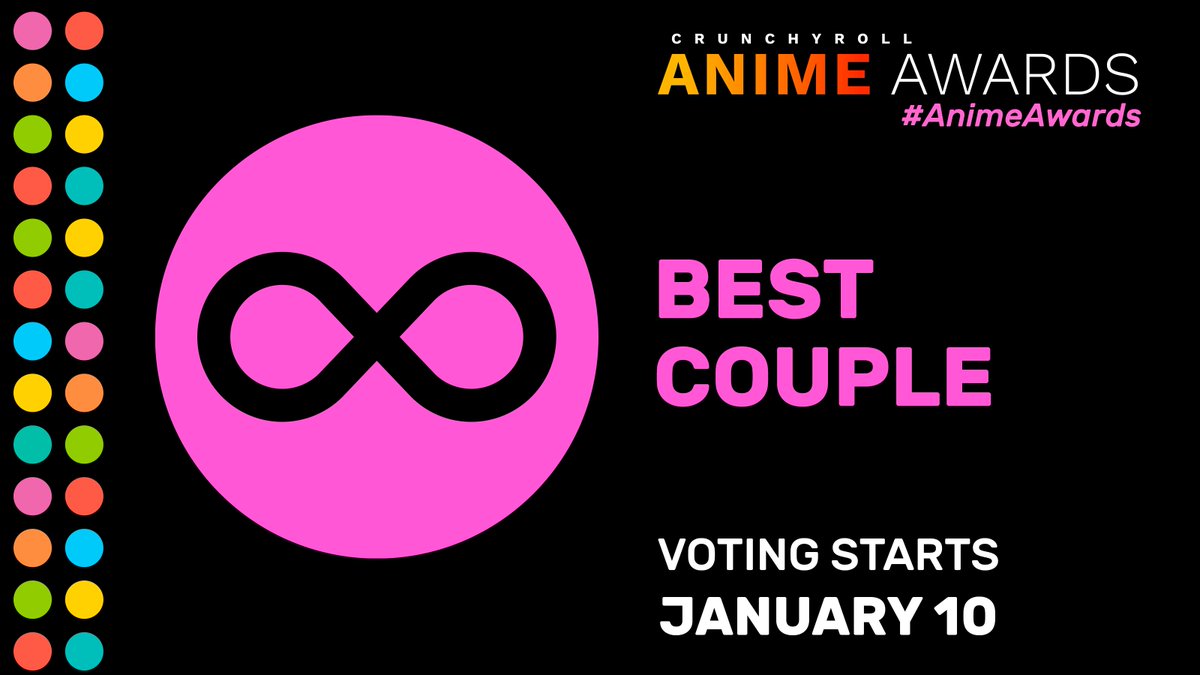 CRUNCHYROLL
ANIME AWARDS
#AnimeAwards

BEST
COUPLE

VOTING STARTS
JANUARY 10